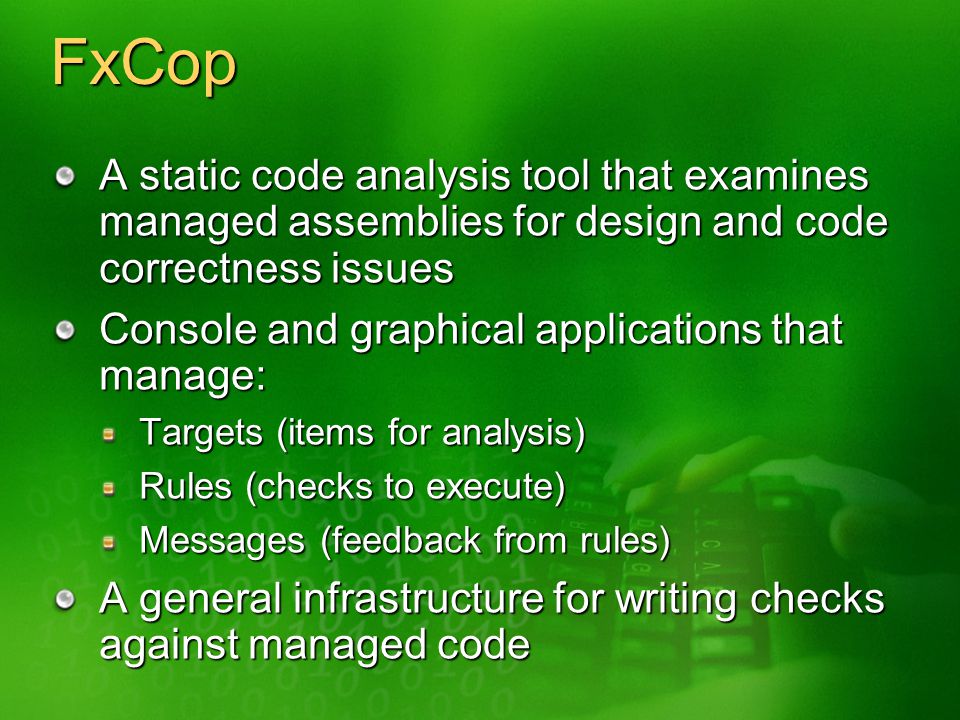 FxCop

A static code analysis tool that examines managed assemblies for design and code correctness issues

Console and graphical applications that manage:

Targets (items for analysis)

Rules (checks to execute)

Messages (feedback from rules)

A general infrastructure for writing checks against managed code